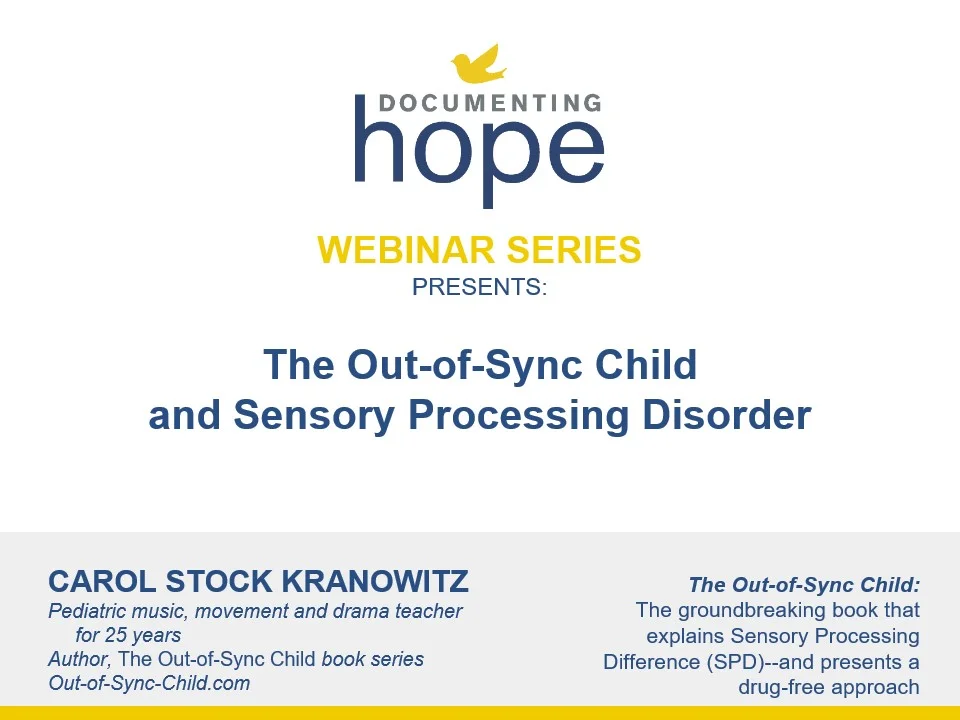 DOCUMENTING
hope

WEBINAR SERIES
PRESENTS:

The Out-of-Sync Child
and Sensory Processing Disorder

CAROL STOCK KRANOWITZ
Pediatric music, movement and drama teacher for 25 years
Author, The Out-of-Sync Child book series
Out-of-Sync-Child.com

The Out-of-Sync Child:
The groundbreaking book that explains Sensory Processing Difference (SPD)--and presents a drug-free approach